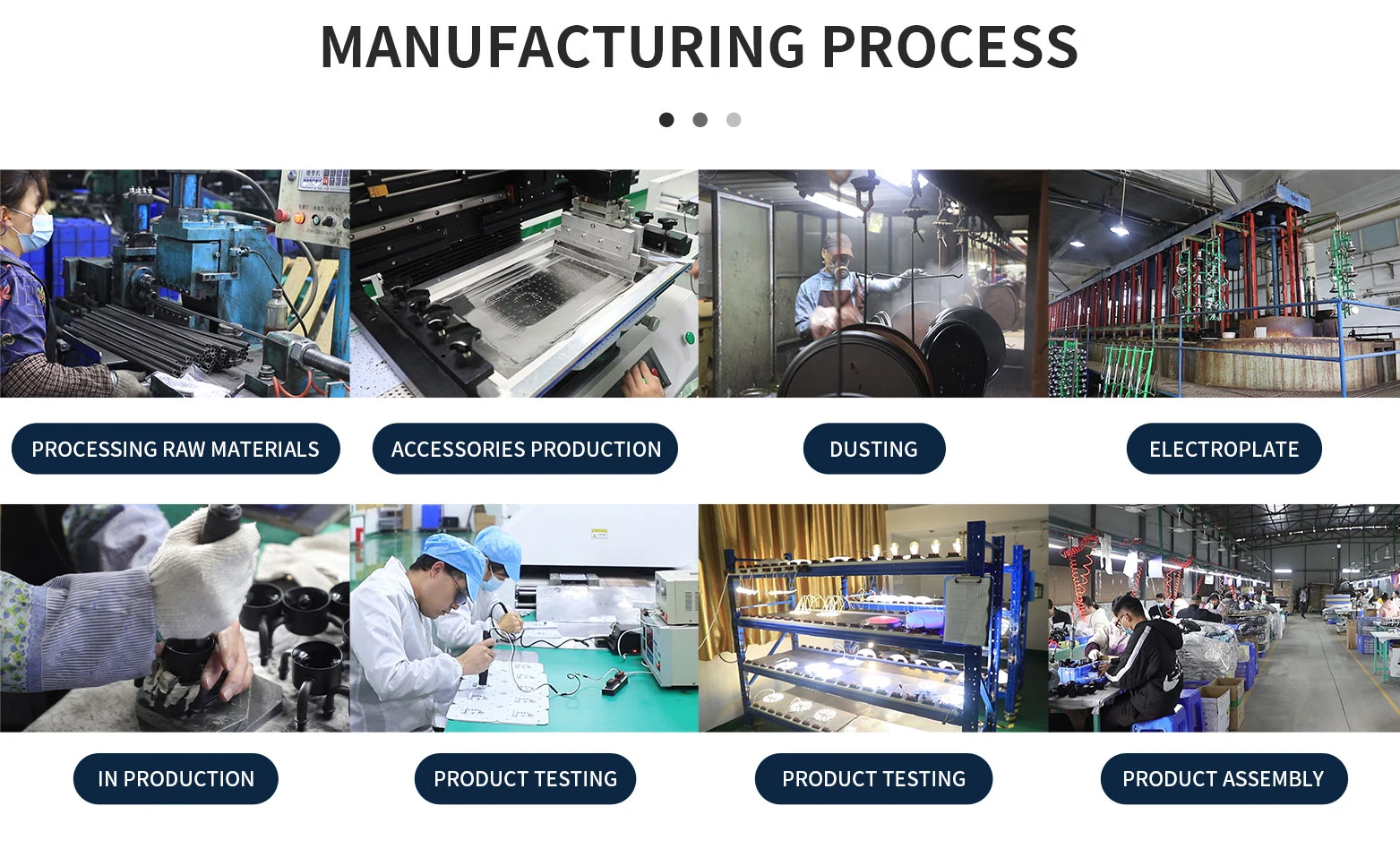 MANUFACTURING PROCESS

PROCESSING RAW MATERIALS

ACCESSORIES PRODUCTION

DUSTING

ELECTROPLATE

IN PRODUCTION

PRODUCT TESTING

PRODUCT TESTING

PRODUCT ASSEMBLY